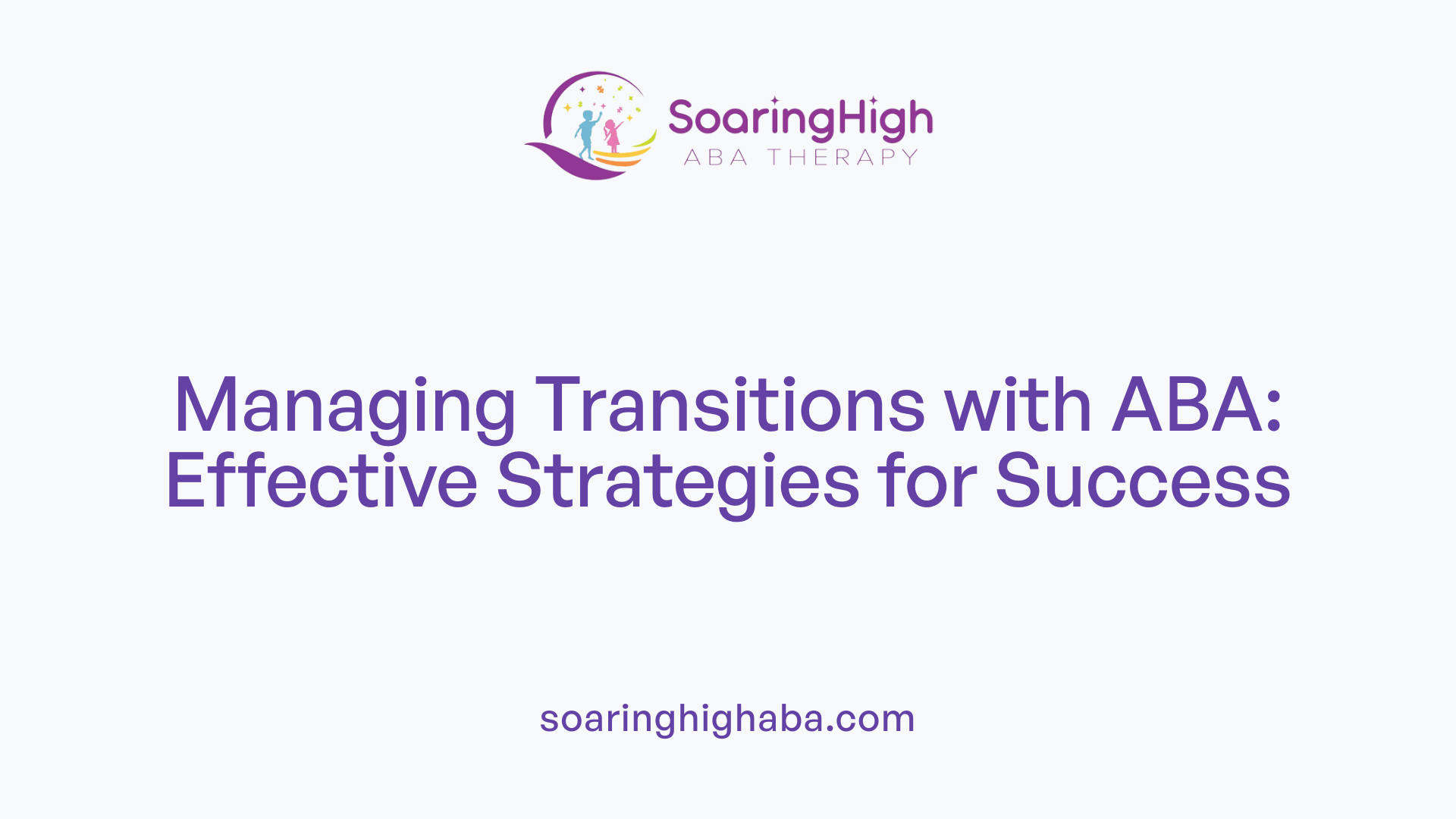 SoaringHigh
ABA THERAPY

Managing Transitions with ABA: Effective Strategies for Success

soaringhighaba.com